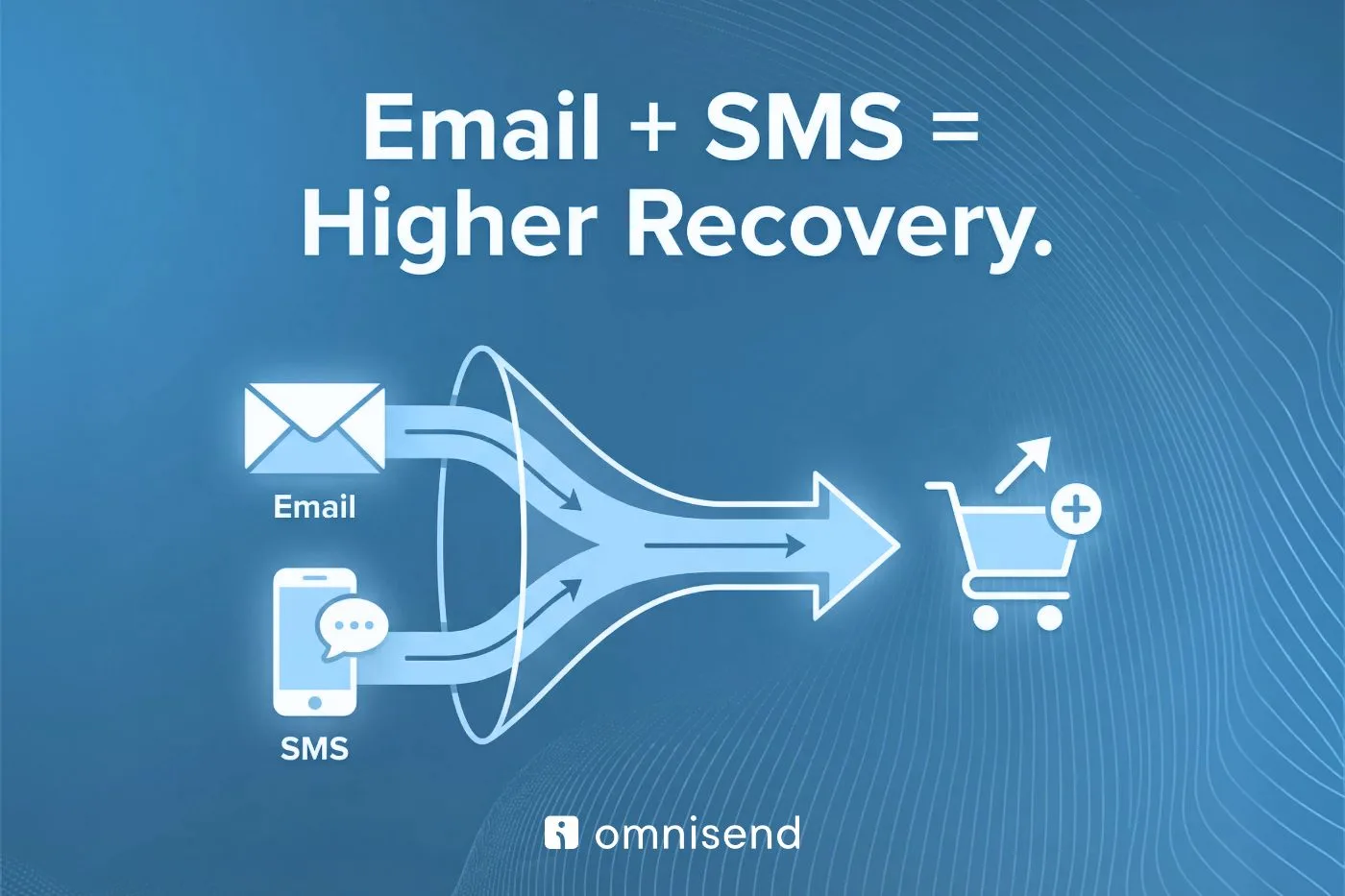 Email + SMS = Higher Recovery.

Email

SMS

omnisend